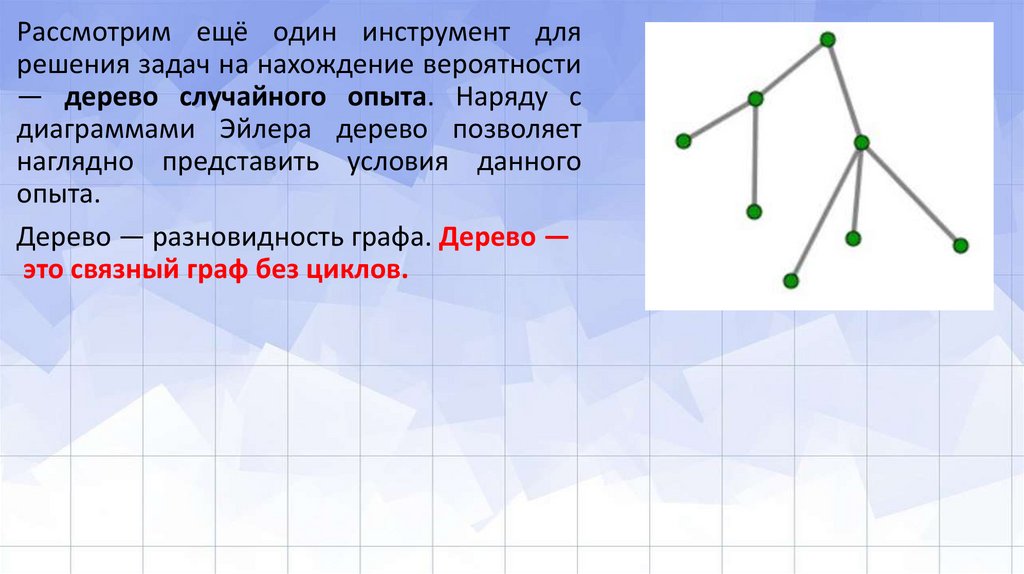 Рассмотрим ещё один инструмент для решения задач на нахождение вероятности — дерево случайного опыта. Наряду с диаграммами Эйлера дерево позволяет наглядно представить условия данного опыта.

Дерево — разновидность графа. Дерево — это связный граф без циклов.